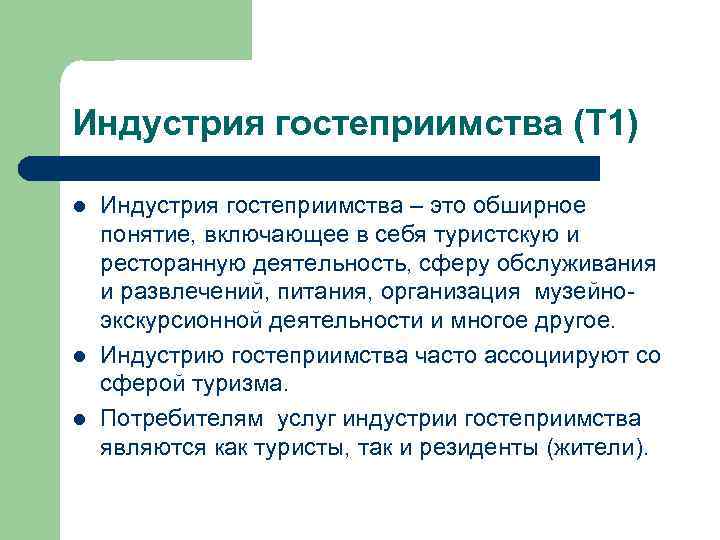 Индустрия гостеприимства (Т1)

- Индустрия гостеприимства – это обширное понятие, включающее в себя туристскую и ресторанную деятельность, сферу обслуживания и развлечений, питания, организация музейно-экскурсионной деятельности и многое другое.
- Индустрию гостеприимства часто ассоциируют со сферой туризма.
- Потребителям услуг индустрии гостеприимства являются как туристы, так и резиденты (жители).